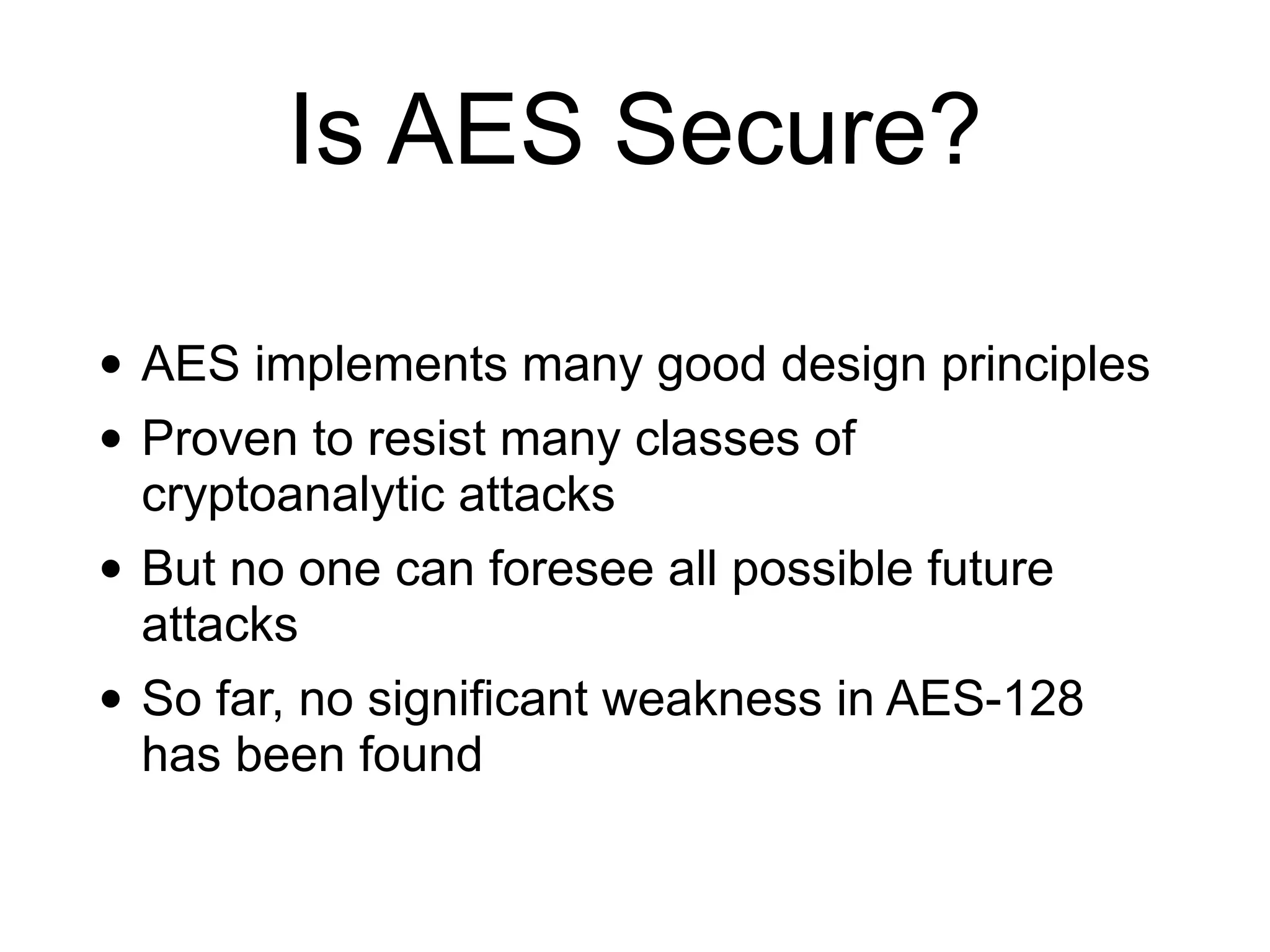 Is AES Secure?

• AES implements many good design principles
• Proven to resist many classes of cryptoanalytic attacks
• But no one can foresee all possible future attacks
• So far, no significant weakness in AES-128 has been found